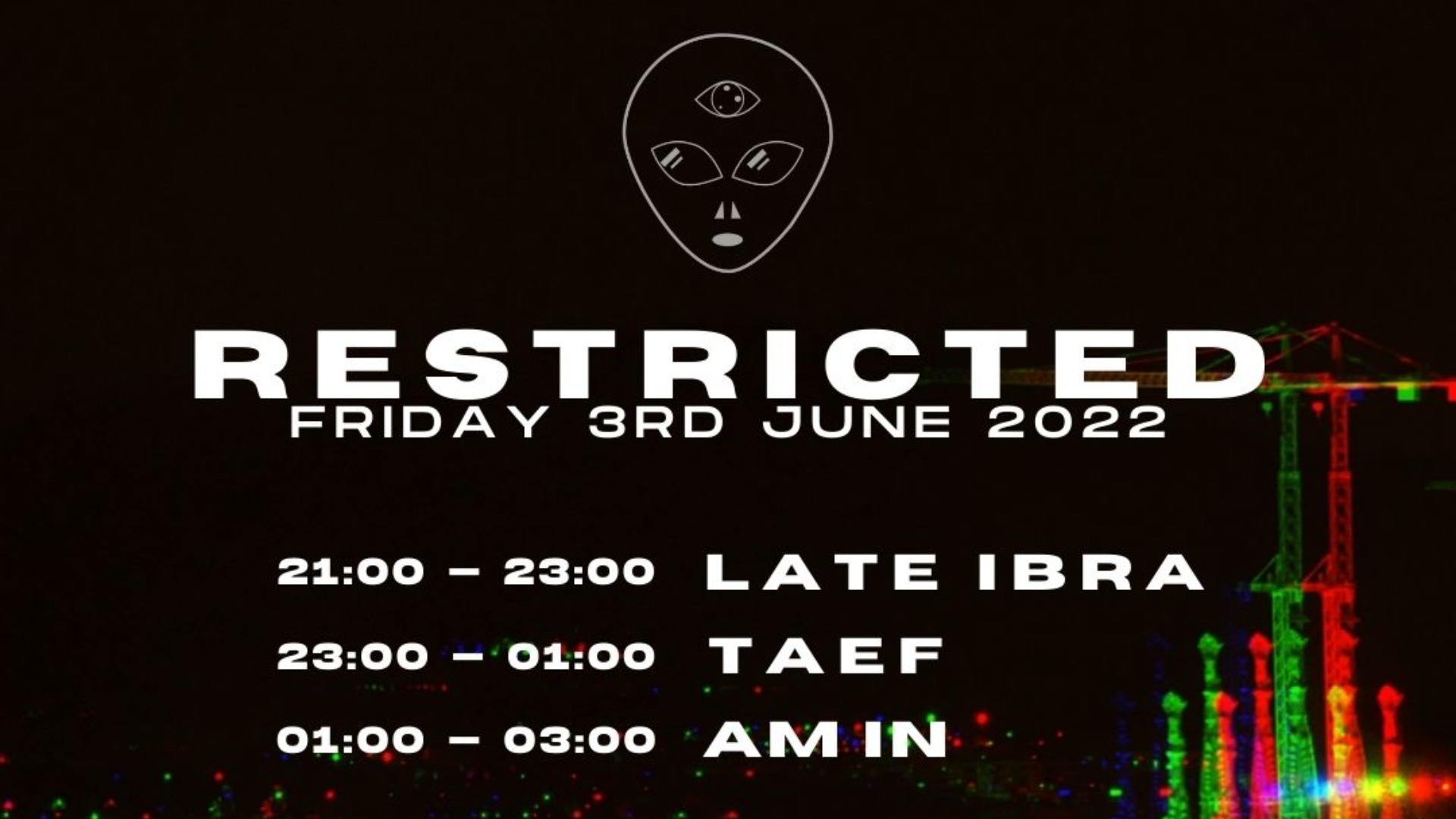 RESTRICTED
FRIDAY 3RD JUNE 2022

21:00 – 23:00 LATE IBRA
23:00 – 01:00 TAEF
01:00 – 03:00 AMIN